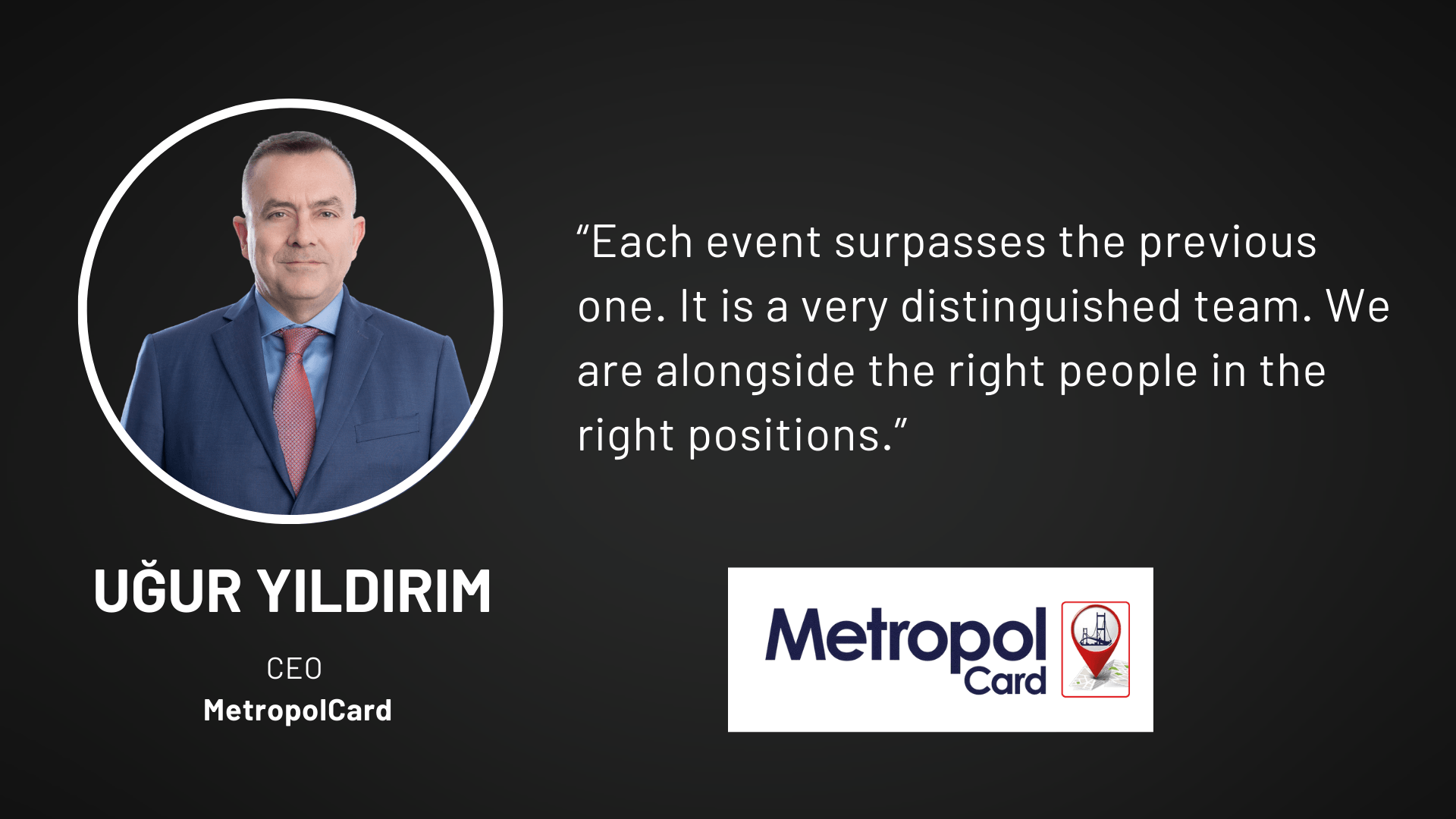 “Each event surpasses the previous one. It is a very distinguished team. We are alongside the right people in the right positions.”

UĞUR YILDIRIM

CEO
MetropolCard

Metropol Card